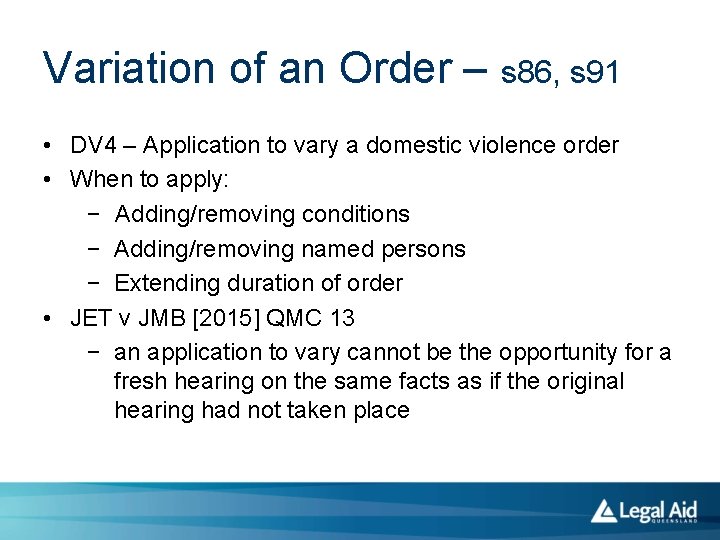 Variation of an Order – s86, s91

• DV4 – Application to vary a domestic violence order
• When to apply:
− Adding/removing conditions
− Adding/removing named persons
− Extending duration of order
• JET v JMB [2015] QMC 13
− an application to vary cannot be the opportunity for a fresh hearing on the same facts as if the original hearing had not taken place

Legal Aid
QUEENSLAND